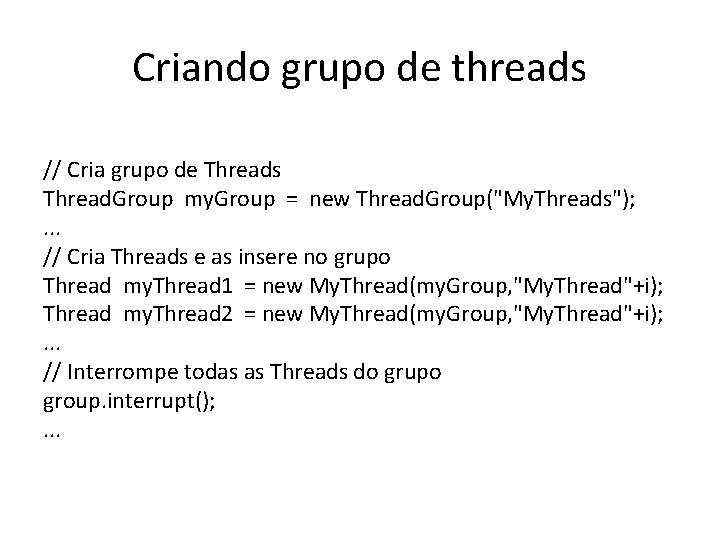 Criando grupo de threads

// Cria grupo de Threads
ThreadGroup myGroup = new ThreadGroup("MyThreads");
...
// Cria Threads e as insere no grupo
Thread myThread1 = new MyThread(myGroup,"MyThread"+i);
Thread myThread2 = new MyThread(myGroup,"MyThread"+i);
...
// Interrompe todas as Threads do grupo
group.interrupt();
...